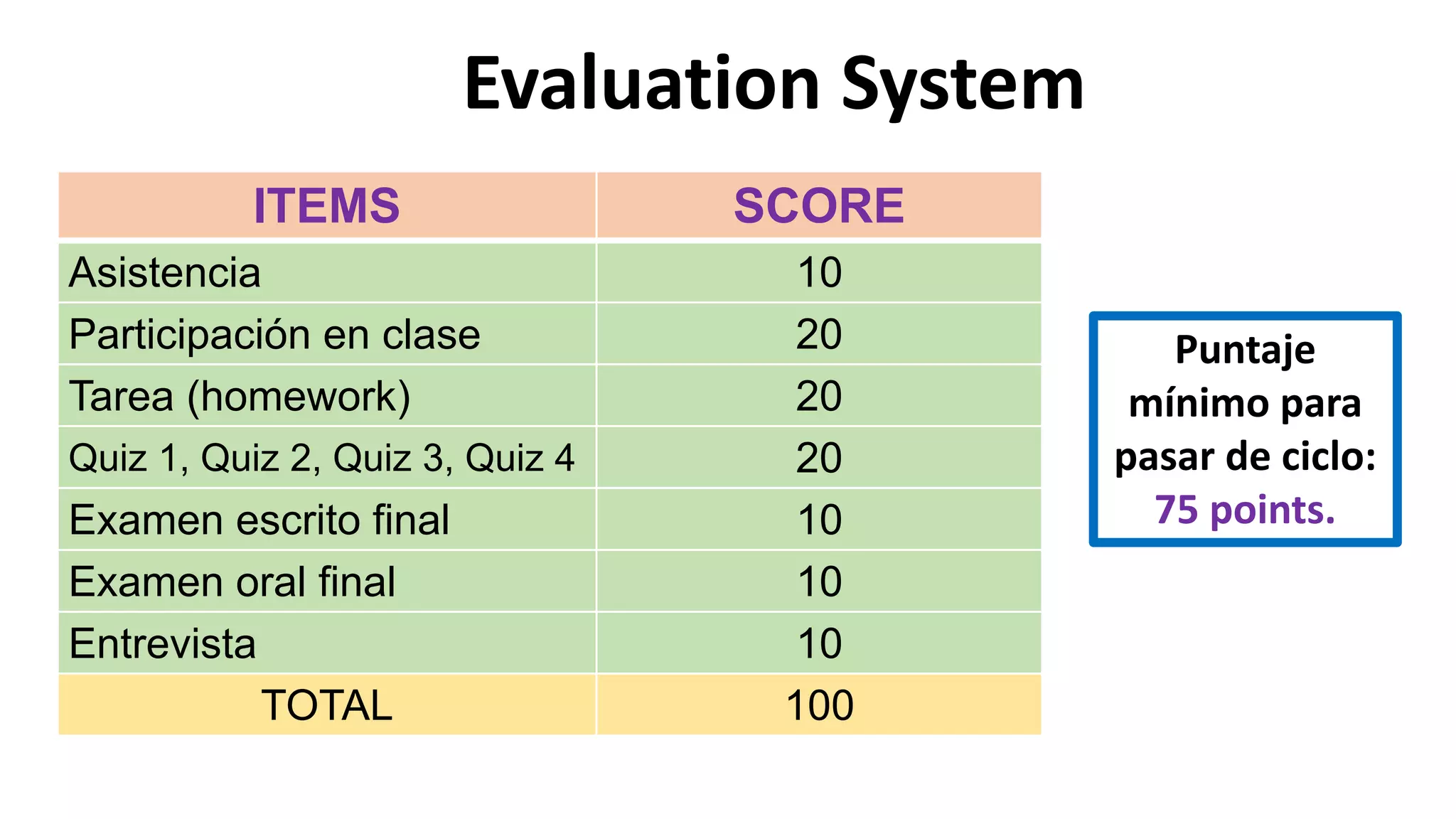 Evaluation System

| ITEMS | SCORE |
|---|---|
| Asistencia | 10 |
| Participación en clase | 20 |
| Tarea (homework) | 20 |
| Quiz 1, Quiz 2, Quiz 3, Quiz 4 | 20 |
| Examen escrito final | 10 |
| Examen oral final | 10 |
| Entrevista | 10 |
| TOTAL | 100 |

Puntaje mínimo para pasar de ciclo: 75 points.